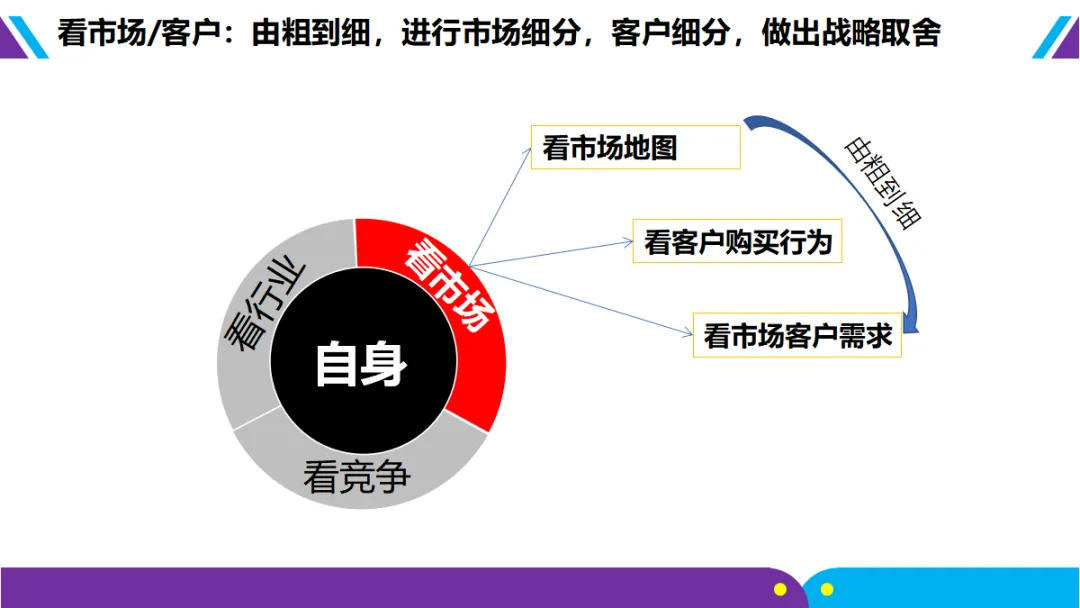 看市场/客户：由粗到细，进行市场细分，客户细分，做出战略取舍

看行业

看市场

自身

看竞争

看市场地图

看客户购买行为

看市场客户需求

由粗到细